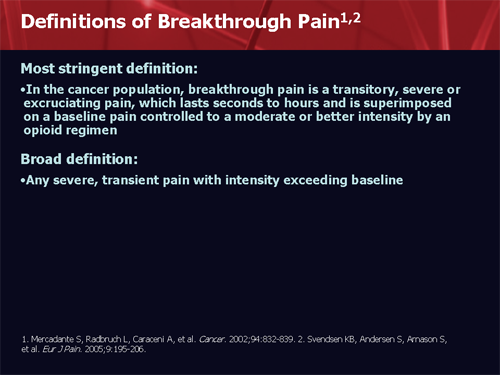 Definitions of Breakthrough Pain$^{1,2}$

Most stringent definition:

•In the cancer population, breakthrough pain is a transitory, severe or excruciating pain, which lasts seconds to hours and is superimposed on a baseline pain controlled to a moderate or better intensity by an opioid regimen

Broad definition:

•Any severe, transient pain with intensity exceeding baseline

1. Mercadante S, Radbruch L, Caraceni A, et al. Cancer. 2002;94:832-839. 2. Svendsen KB, Andersen S, Arnason S, et al. Eur J Pain. 2005;9:195-206.